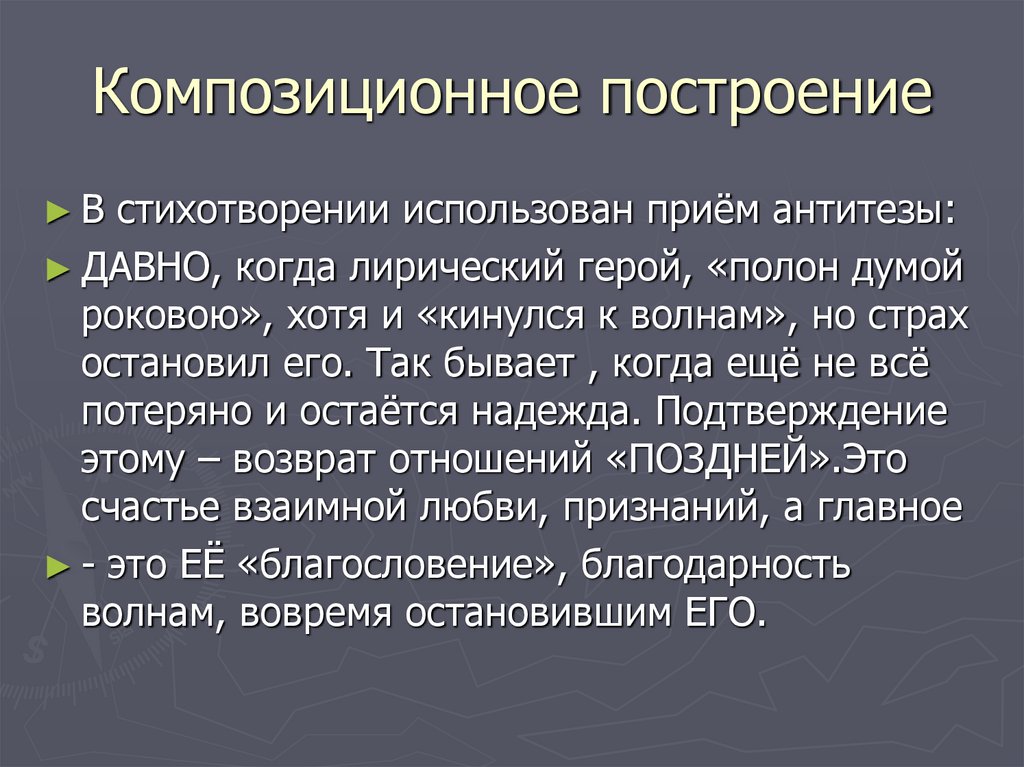 Композиционное построение

► В стихотворении использован приём антитезы:

► ДАВНО, когда лирический герой, «полон думой роковою», хотя и «кинулся к волнам», но страх остановил его. Так бывает , когда ещё не всё потеряно и остаётся надежда. Подтверждение этому – возврат отношений «ПОЗДНЕЙ».Это счастье взаимной любви, признаний, а главное

► - это ЕЁ «благословение», благодарность волнам, вовремя остановившим ЕГО.